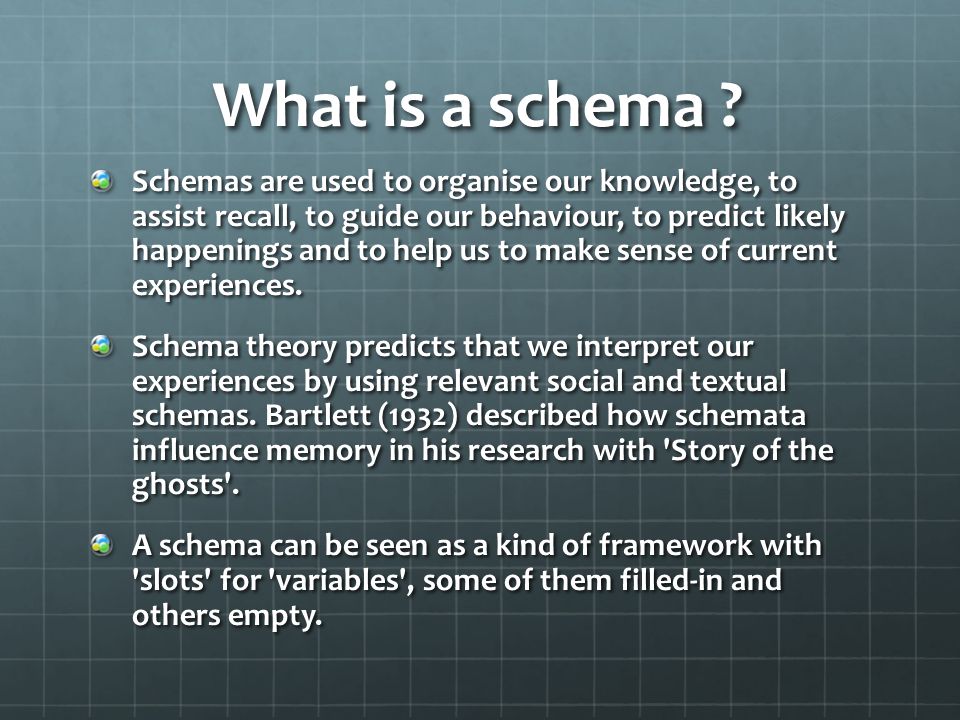 What is a schema ?

Schemas are used to organise our knowledge, to assist recall, to guide our behaviour, to predict likely happenings and to help us to make sense of current experiences.

Schema theory predicts that we interpret our experiences by using relevant social and textual schemas. Bartlett (1932) described how schemata influence memory in his research with 'Story of the ghosts'.

A schema can be seen as a kind of framework with 'slots' for 'variables', some of them filled-in and others empty.